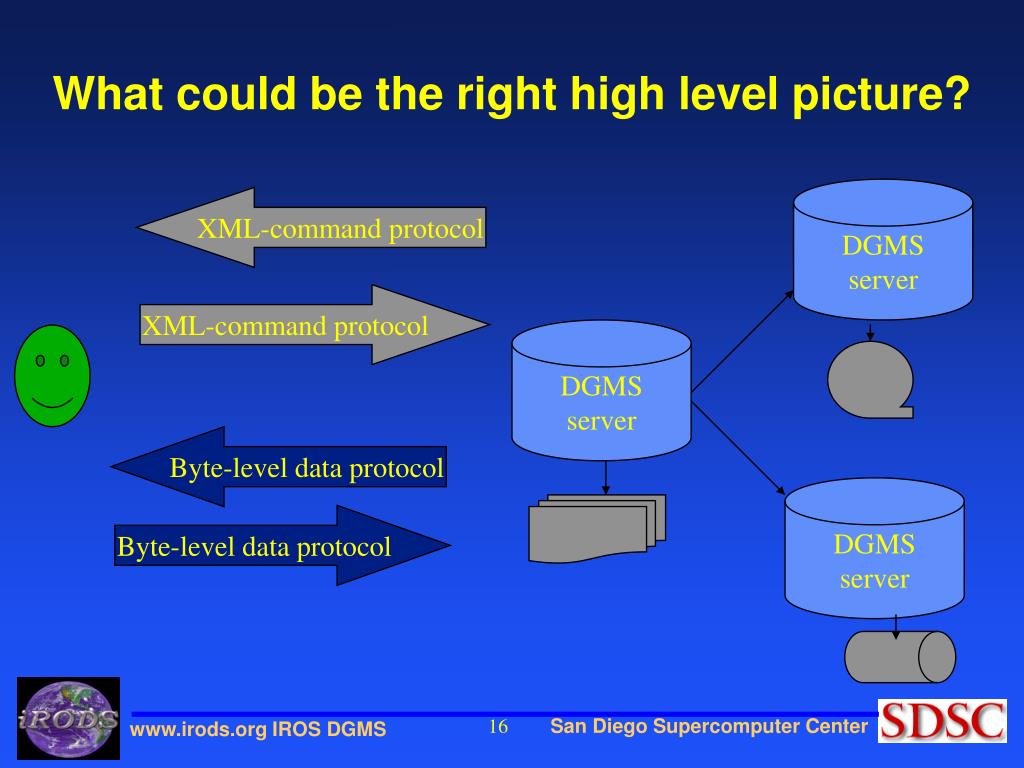 What could be the right high level picture?

XML-command protocol

XML-command protocol

Byte-level data protocol

Byte-level data protocol

DGMS server

DGMS server

DGMS server

iRODS

www.irods.org IROS DGMS

16

San Diego Supercomputer Center

SDSC